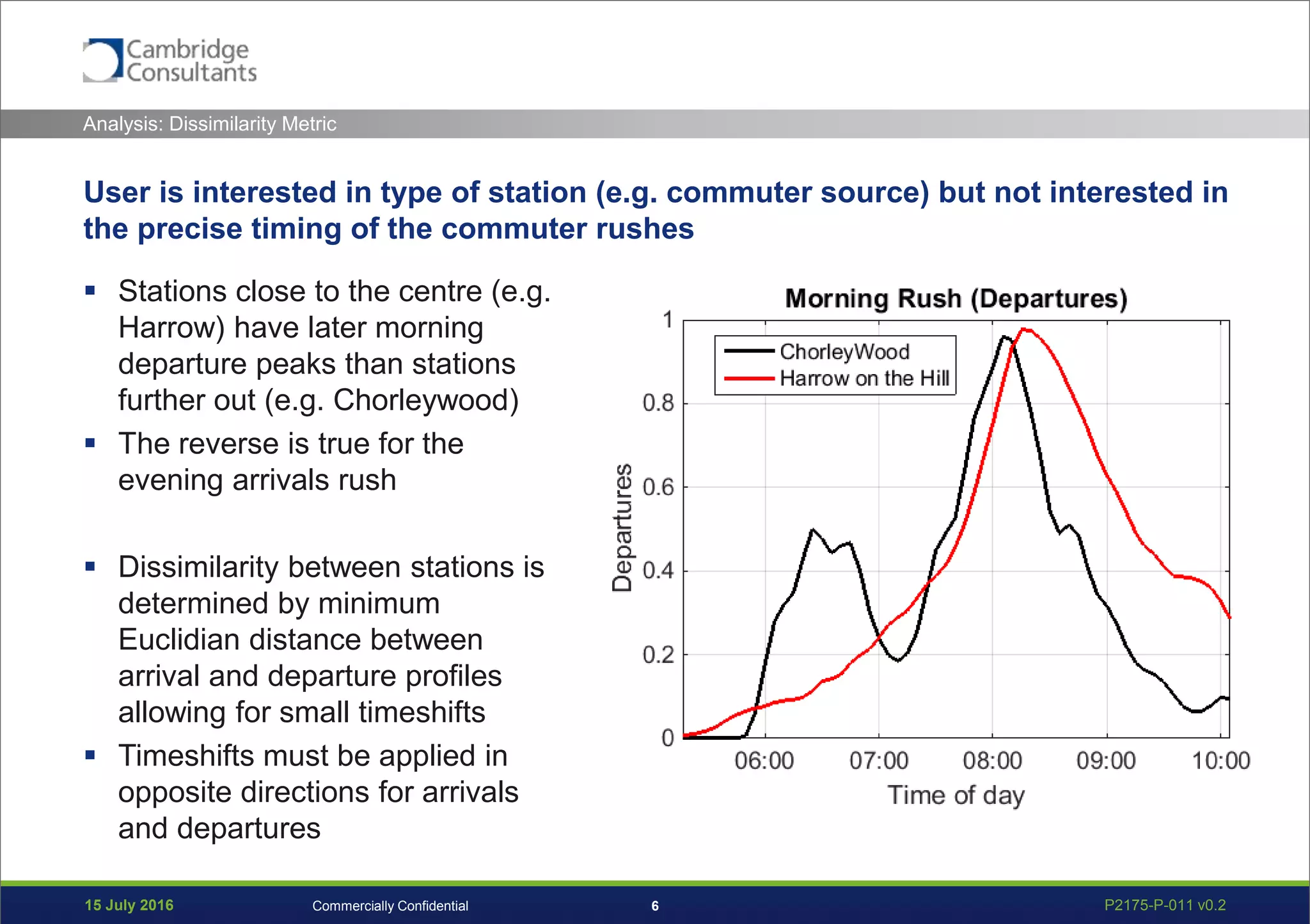 Cambridge Consultants

Analysis: Dissimilarity Metric

User is interested in type of station (e.g. commuter source) but not interested in the precise timing of the commuter rushes

▪ Stations close to the centre (e.g. Harrow) have later morning departure peaks than stations further out (e.g. Chorleywood)

▪ The reverse is true for the evening arrivals rush

▪ Dissimilarity between stations is determined by minimum Euclidian distance between arrival and departure profiles allowing for small timeshifts

▪ Timeshifts must be applied in opposite directions for arrivals and departures

Morning Rush (Departures)

ChorleyWood
Harrow on the Hill

Departures

1
0.8
0.6
0.4
0.2
0

06:00 07:00 08:00 09:00 10:00

Time of day

15 July 2016 Commercially Confidential 6 P2175-P-011 v0.2